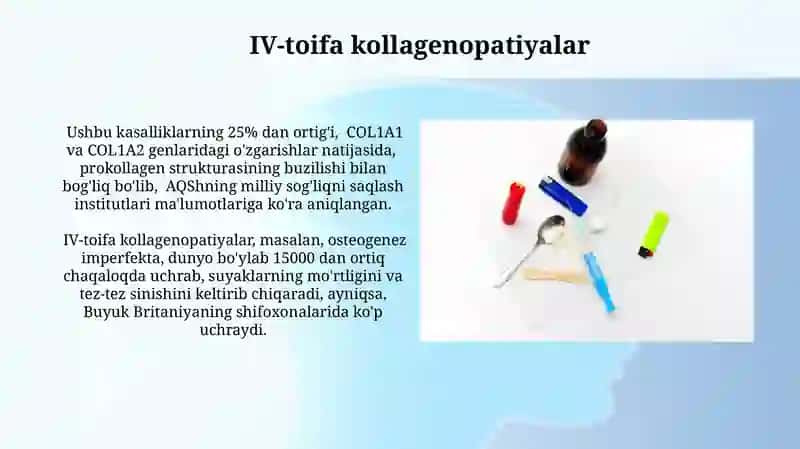 IV-toifa kollagenopatiyalar

Ushbu kasalliklarning 25% dan ortig'i, COL1A1 va COL1A2 genlaridagi o'zgarishlar natijasida, prokollagen strukturasining buzilishi bilan bog'liq bo'lib, AQShning milliy sog'liqni saqlash institutlari ma'lumotlariga ko'ra aniqlangan.

IV-toifa kollagenopatiyalar, masalan, osteogenez imperfekta, dunyo bo'ylab 15000 dan ortiq chaqaloqda uchrab, suyaklarning mo'rtligini va tez-tez sinishini keltirib chiqaradi, ayniqsa, Buyuk Britaniyaning shifoxonalarida ko'p uchraydi.